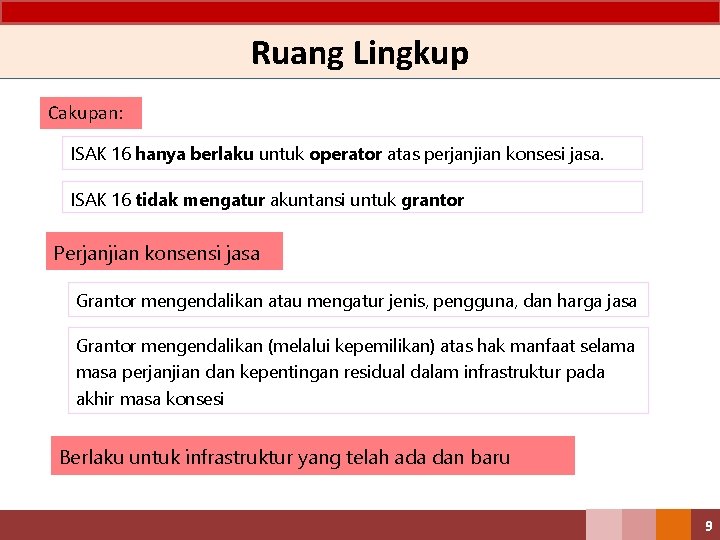 Ruang Lingkup

Cakupan:

ISAK 16 hanya berlaku untuk operator atas perjanjian konsesi jasa.

ISAK 16 tidak mengatur akuntansi untuk grantor

Perjanjian konsensi jasa

Grantor mengendalikan atau mengatur jenis, pengguna, dan harga jasa

Grantor mengendalikan (melalui kepemilikan) atas hak manfaat selama masa perjanjian dan kepentingan residual dalam infrastruktur pada akhir masa konsesi

Berlaku untuk infrastruktur yang telah ada dan baru

9